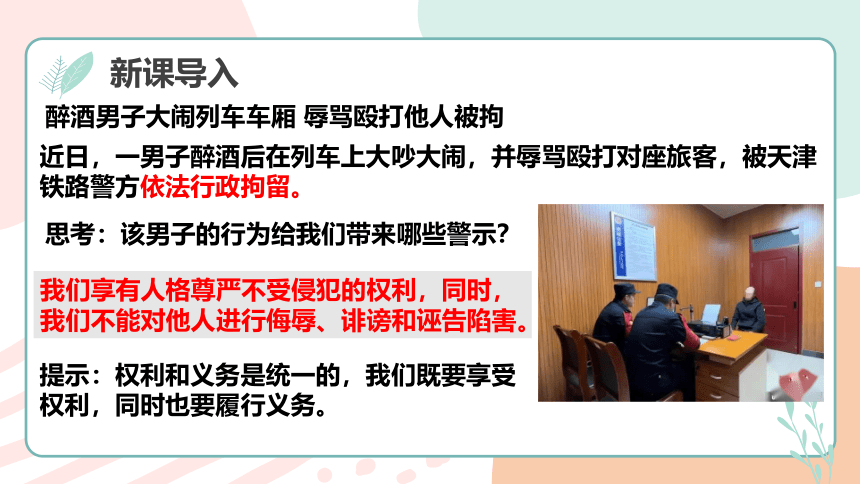 新课导入

醉酒男子大闹列车车厢 辱骂殴打他人被拘

近日，一男子醉酒后在列车上大吵大闹，并辱骂殴打对座旅客，被天津铁路警方依法行政拘留。

思考：该男子的行为给我们带来哪些警示？

我们享有人格尊严不受侵犯的权利，同时，我们不能对他人进行侮辱、诽谤和诬告陷害。

提示：权利和义务是统一的，我们既要享受权利，同时也要履行义务。